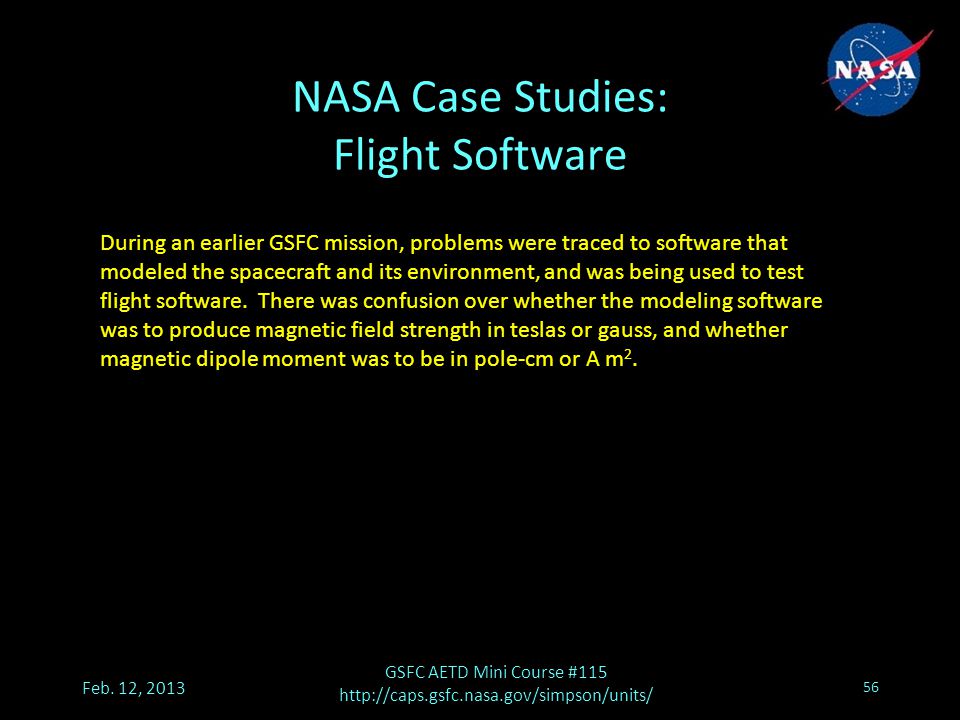 NASA

NASA Case Studies:
Flight Software

During an earlier GSFC mission, problems were traced to software that modeled the spacecraft and its environment, and was being used to test flight software. There was confusion over whether the modeling software was to produce magnetic field strength in teslas or gauss, and whether magnetic dipole moment was to be in pole-cm or A $m^2$.

Feb. 12, 2013

GSFC AETD Mini Course #115
http://caps.gsfc.nasa.gov/simpson/units/

56